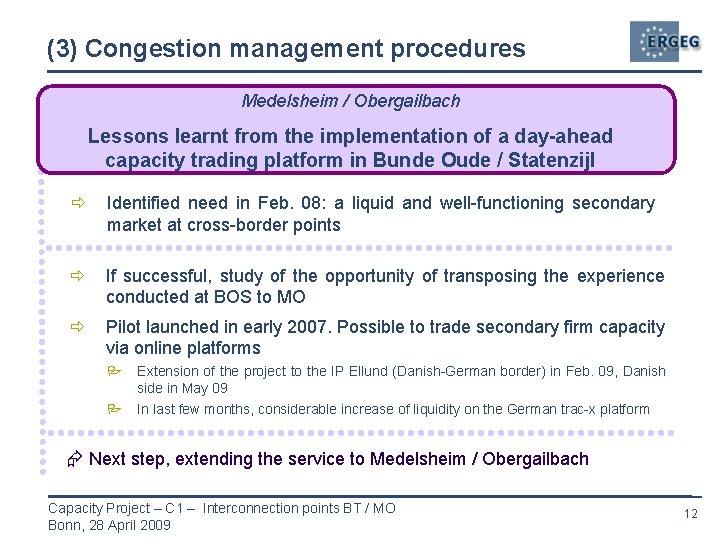 (3) Congestion management procedures

ERGEG

Medelsheim / Obergailbach

Lessons learnt from the implementation of a day-ahead capacity trading platform in Bunde Oude / Statenzijl

⇨ Identified need in Feb. 08: a liquid and well-functioning secondary market at cross-border points

⇨ If successful, study of the opportunity of transposing the experience conducted at BOS to MO

⇨ Pilot launched in early 2007. Possible to trade secondary firm capacity via online platforms

Extension of the project to the IP Ellund (Danish-German border) in Feb. 09, Danish side in May 09

In last few months, considerable increase of liquidity on the German trac-x platform

Next step, extending the service to Medelsheim / Obergailbach

Capacity Project – C1 – Interconnection points BT / MO
Bonn, 28 April 2009

12